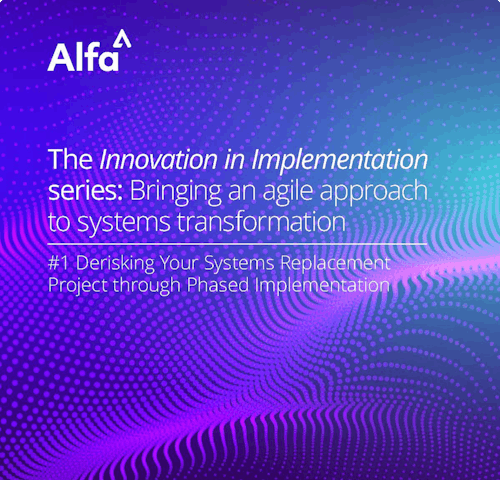 Alfa

The Innovation in Implementation series: Bringing an agile approach to systems transformation

#1 Derisking Your Systems Replacement Project through Phased Implementation